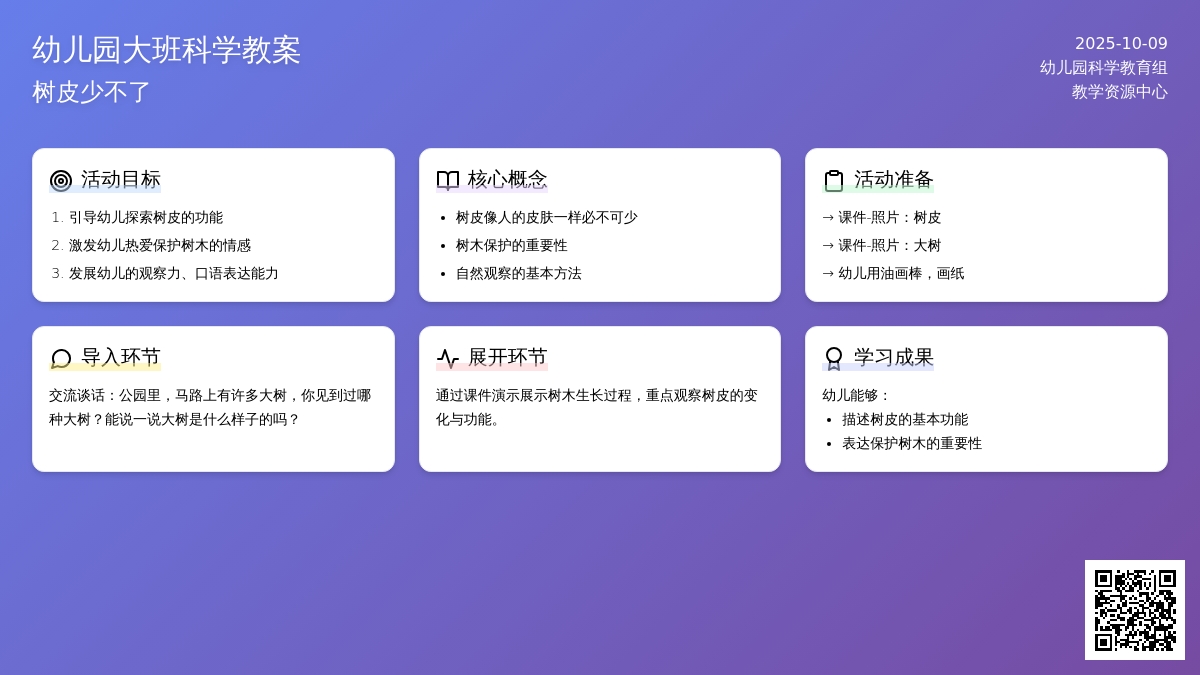 幼儿园大班科学教案
树皮少不了

2025-10-09
幼儿园科学教育组
教学资源中心

活动目标
1. 引导幼儿探索树皮的功能
2. 激发幼儿热爱保护树木的情感
3. 发展幼儿的观察力、口语表达能力

核心概念
• 树皮像人的皮肤一样必不可少
• 树木保护的重要性
• 自然观察的基本方法

活动准备
→ 课件-照片：树皮
→ 课件-照片：大树
→ 幼儿用油画棒，画纸

导入环节
交流谈话：公园里，马路上有许多大树，你见到过哪种大树？能说一说大树是什么样子的吗？

展开环节
通过课件演示展示树木生长过程，重点观察树皮的变化与功能。

学习成果
幼儿能够：
• 描述树皮的基本功能
• 表达保护树木的重要性